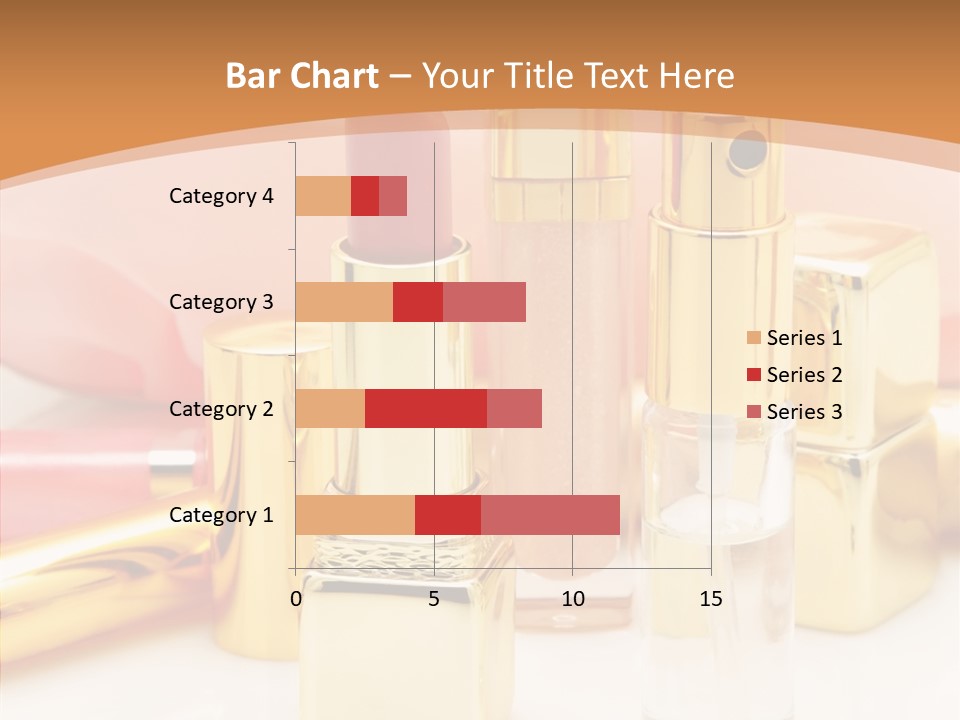 Bar Chart – Your Title Text Here

Category 4
Category 3
Category 2
Category 1

0
5
10
15

Series 1
Series 2
Series 3